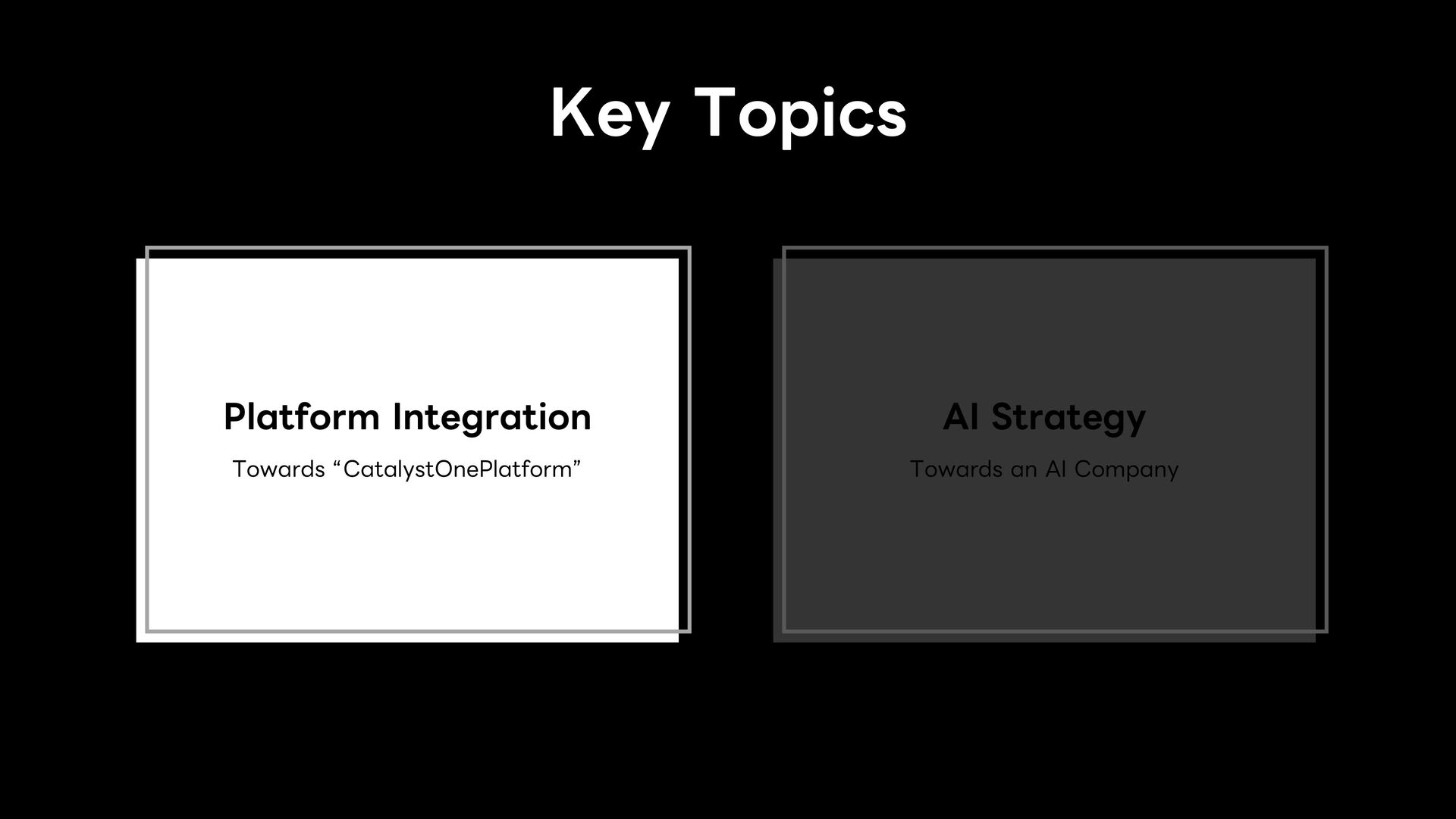 Key Topics

Platform Integration

Towards “CatalystOnePlatform”

AI Strategy

Towards an AI Company